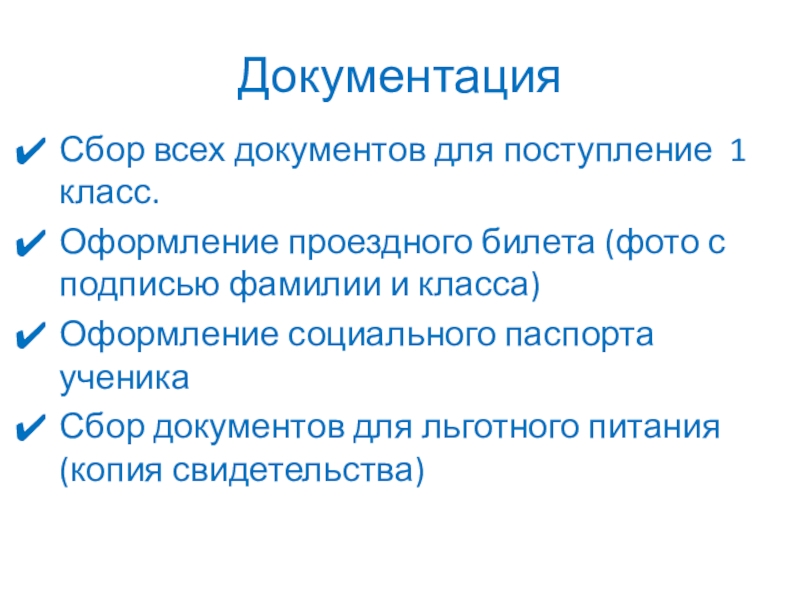 Документация

✔ Сбор всех документов для поступление 1 класс.

✔ Оформление проездного билета (фото с подписью фамилии и класса)

✔ Оформление социального паспорта ученика

✔ Сбор документов для льготного питания (копия свидетельства)